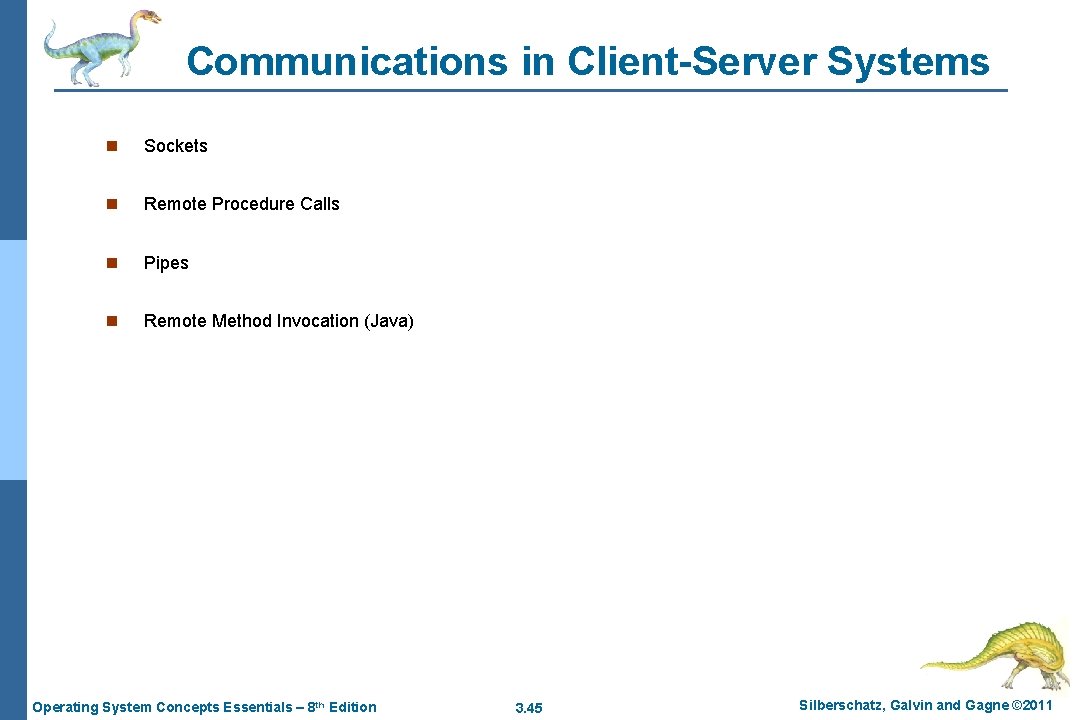 Communications in Client-Server Systems

n Sockets

n Remote Procedure Calls

n Pipes

n Remote Method Invocation (Java)

Operating System Concepts Essentials – 8th Edition

3.45

Silberschatz, Galvin and Gagne ©2011